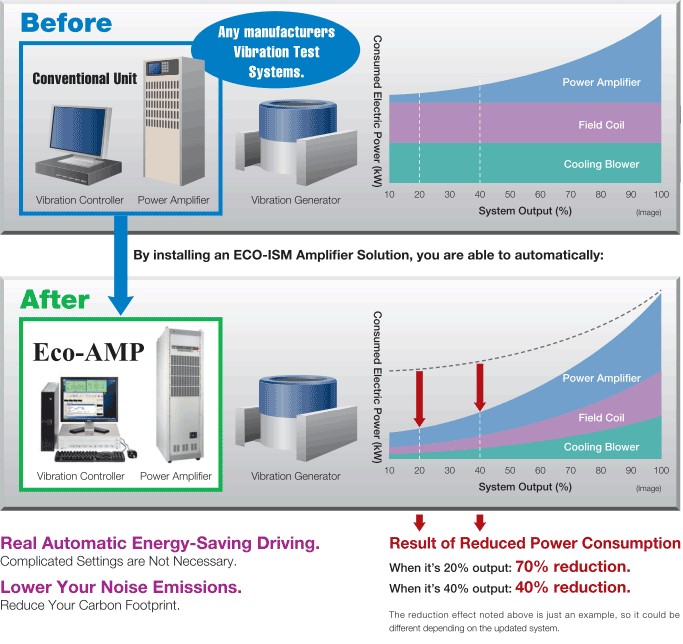 Before

Any manufacturers Vibration Test Systems.

Conventional Unit

Vibration Controller Power Amplifier Vibration Generator

Consumed Electric Power (kW)

Power Amplifier
Field Coil
Cooling Blower

10 20 30 40 50 60 70 80 90 100
System Output (%) (Image)

By installing an ECO-ISM Amplifier Solution, you are able to automatically:

After

Eco-AMP

Vibration Controller Power Amplifier Vibration Generator

Consumed Electric Power (kW)

Power Amplifier
Field Coil
Cooling Blower

10 20 30 40 50 60 70 80 90 100
System Output (%) (Image)

Real Automatic Energy-Saving Driving.
Complicated Settings are Not Necessary.

Lower Your Noise Emissions.
Reduce Your Carbon Footprint.

Result of Reduced Power Consumption
When it's 20% output: 70% reduction.
When it's 40% output: 40% reduction.

The reduction effect noted above is just an example, so it could be different depending on the updated system.